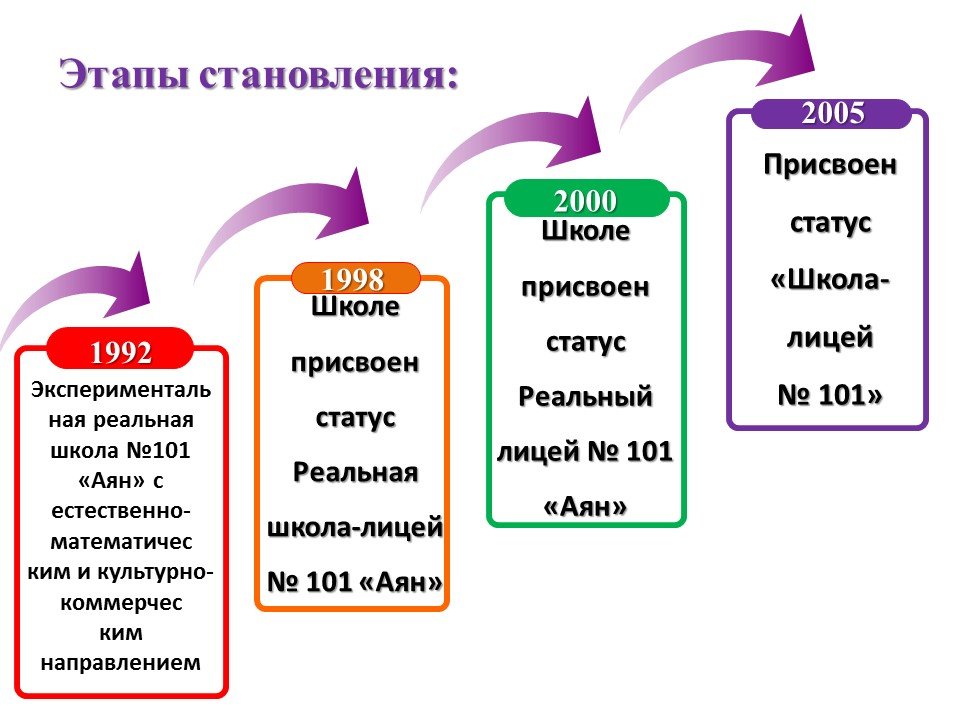 Этапы становления:

1992
Экспериментальная реальная школа №101 «Аян» с естественно-математическим и культурно-коммерческим направлением

1998
Школе присвоен статус Реальная школа-лицей № 101 «Аян»

2000
Школе присвоен статус Реальный лицей № 101 «Аян»

2005
Присвоен статус «Школа-лицей № 101»